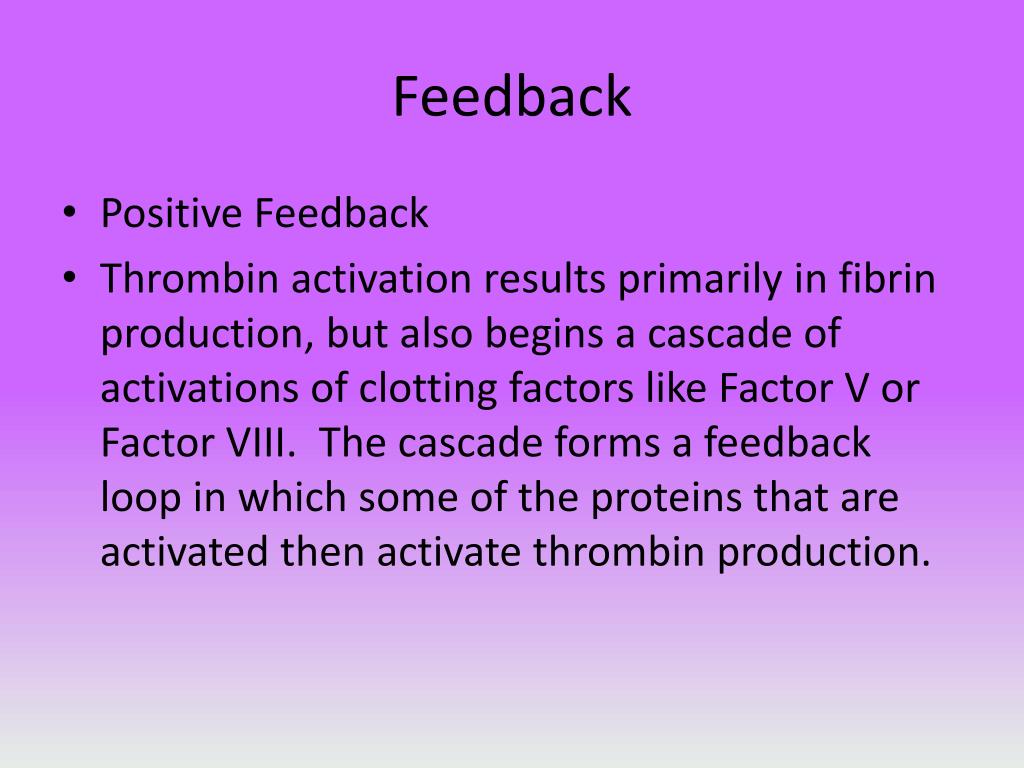 Feedback

• Positive Feedback
• Thrombin activation results primarily in fibrin production, but also begins a cascade of activations of clotting factors like Factor V or Factor VIII.  The cascade forms a feedback loop in which some of the proteins that are activated then activate thrombin production.